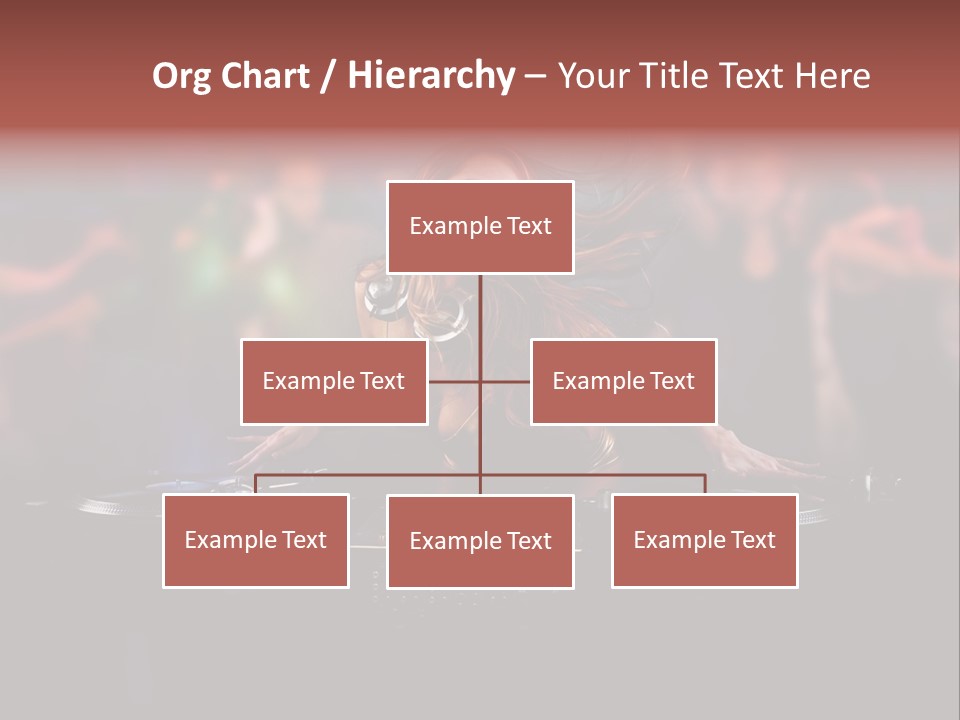 Org Chart / Hierarchy – Your Title Text Here

Example Text

Example Text

Example Text

Example Text

Example Text

Example Text